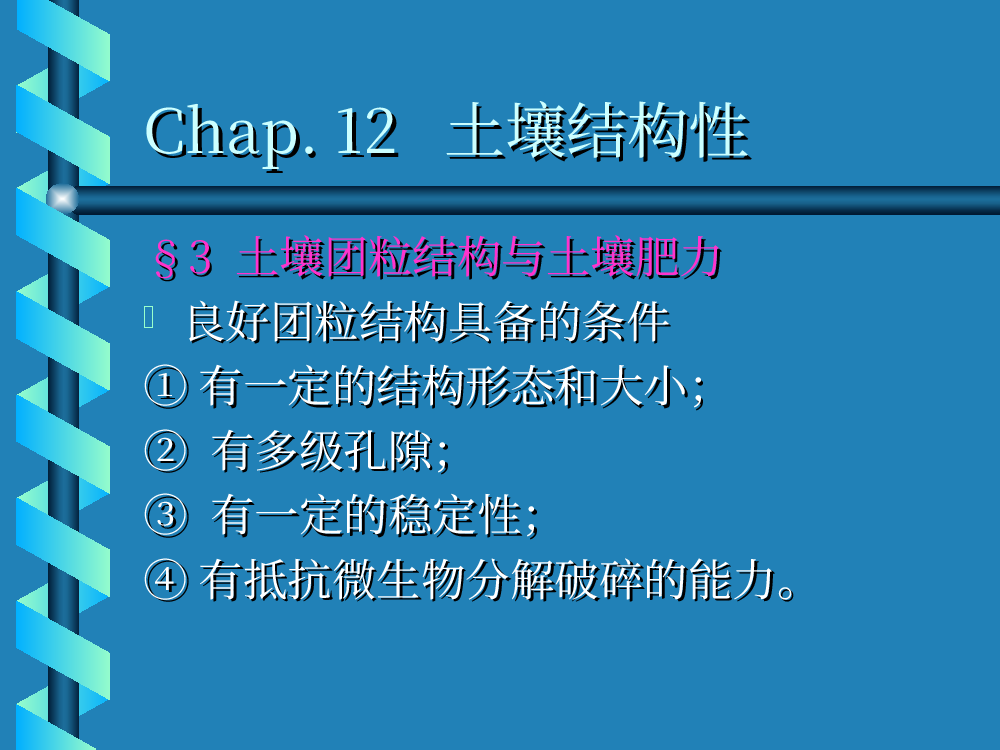 Chap. 12 土壤结构性

§3 土壤团粒结构与土壤肥力

良好团粒结构具备的条件

① 有一定的结构形态和大小;

② 有多级孔隙;

③ 有一定的稳定性;

④ 有抵抗微生物分解破碎的能力。